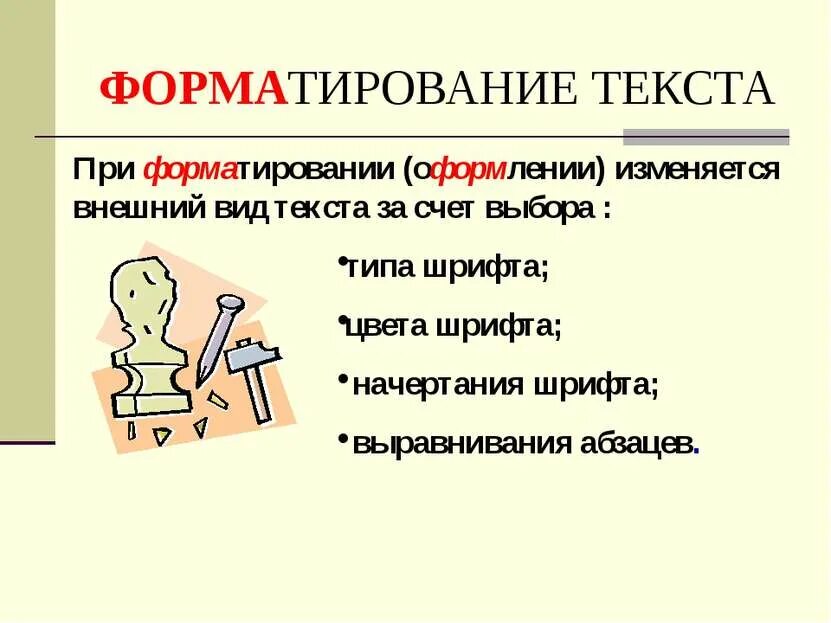 ФОРМАТИРОВАНИЕ ТЕКСТА

При форматировании (оформлении) изменяется внешний вид текста за счет выбора :

•типа шрифта;

•цвета шрифта;

• начертания шрифта;

• выравнивания абзацев.